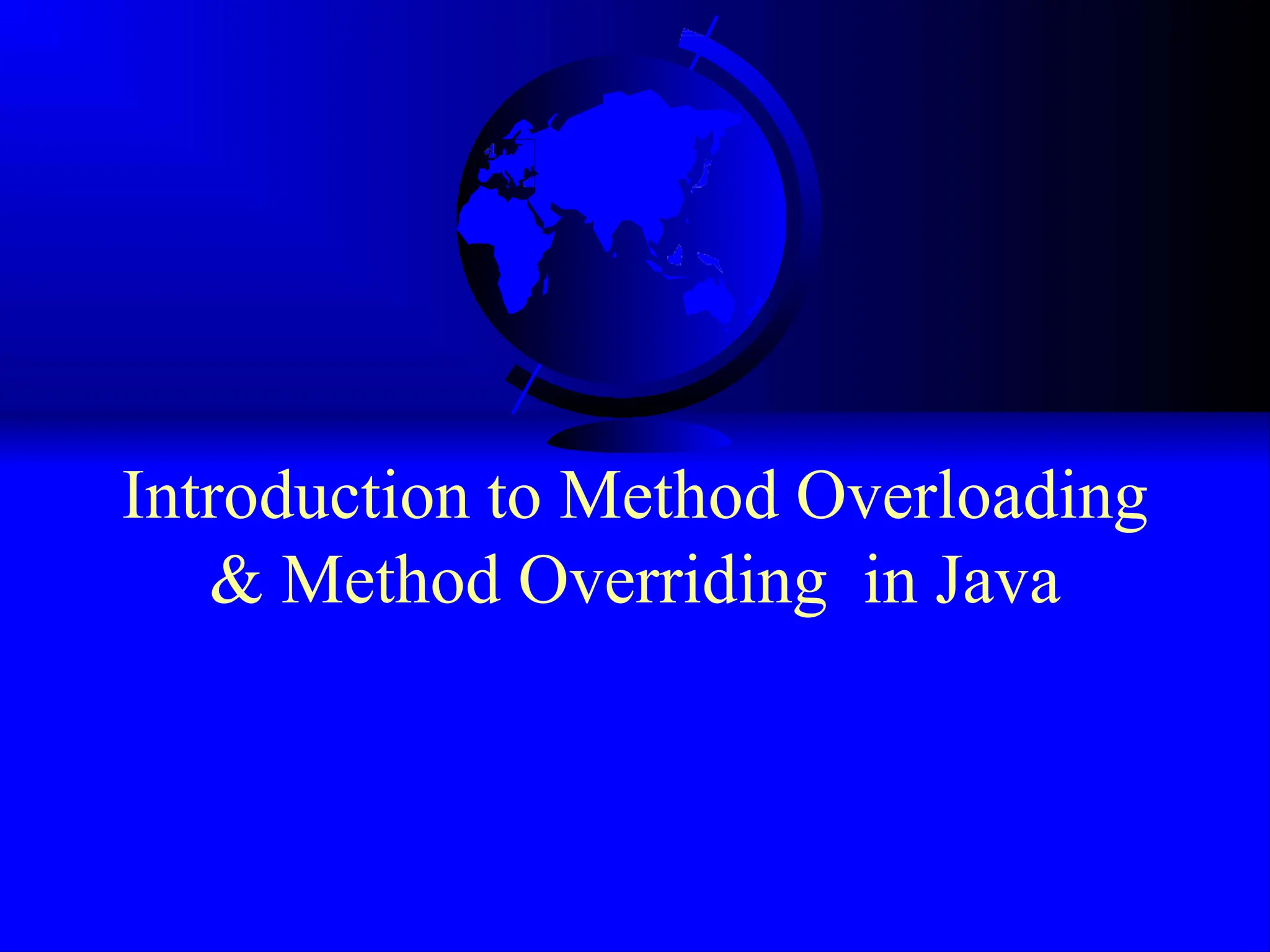 Introduction to Method Overloading & Method Overriding in Java